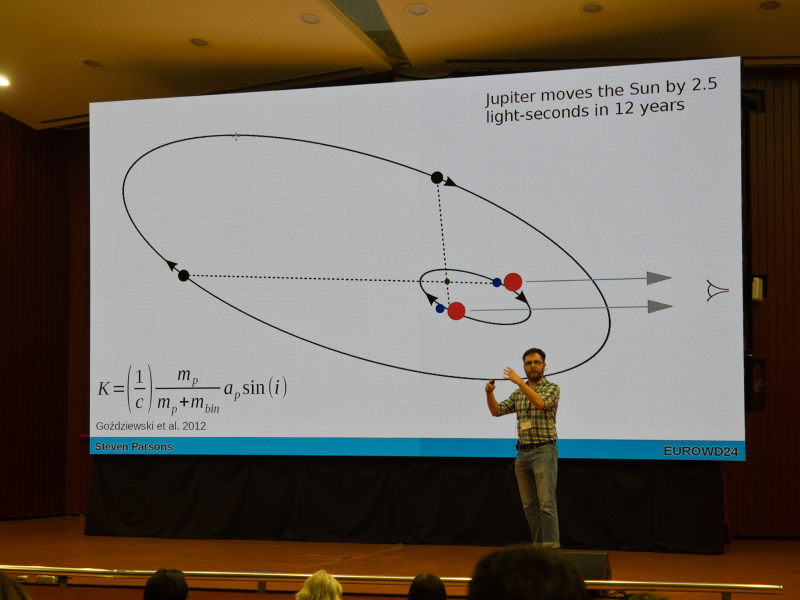 Jupiter moves the Sun by 2.5 light-seconds in 12 years

$K=\left(\frac{1}{c}\right)\frac{m_p}{m_p+m_{bin}}a_p\sin(i)$

Goździewski et al. 2012

Steven Parsons

EUROWD24